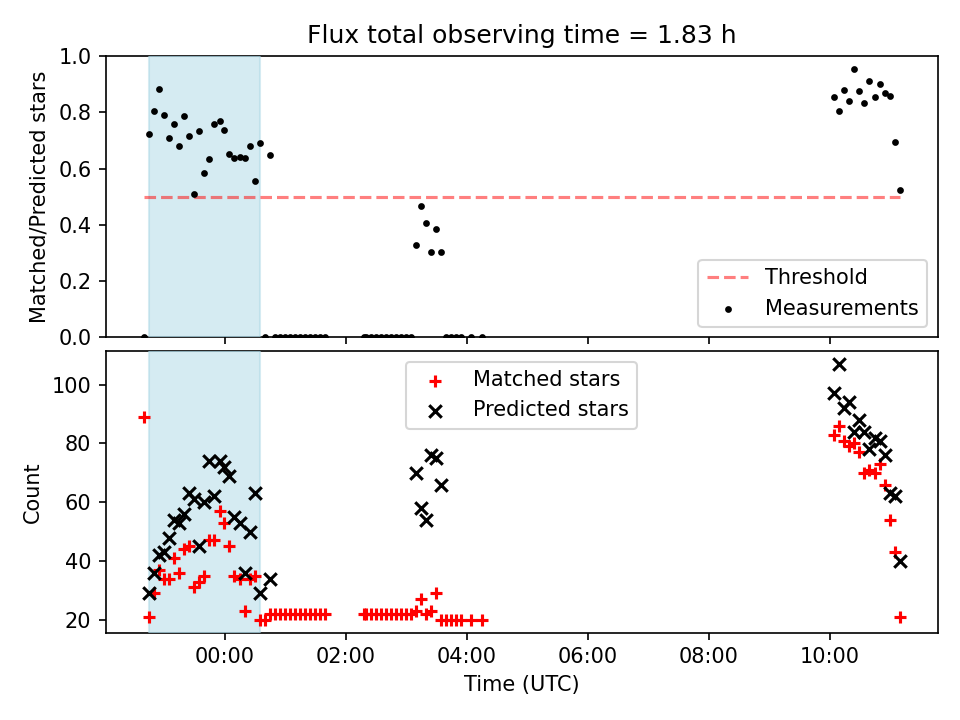 Flux total observing time = 1.83 h

Matched/Predicted stars

1.0
0.8
0.6
0.4
0.2
0.0

Threshold
Measurements

Count

100
80
60
40
20

Matched stars
Predicted stars

00:00
02:00
04:00
06:00
08:00
10:00

Time (UTC)